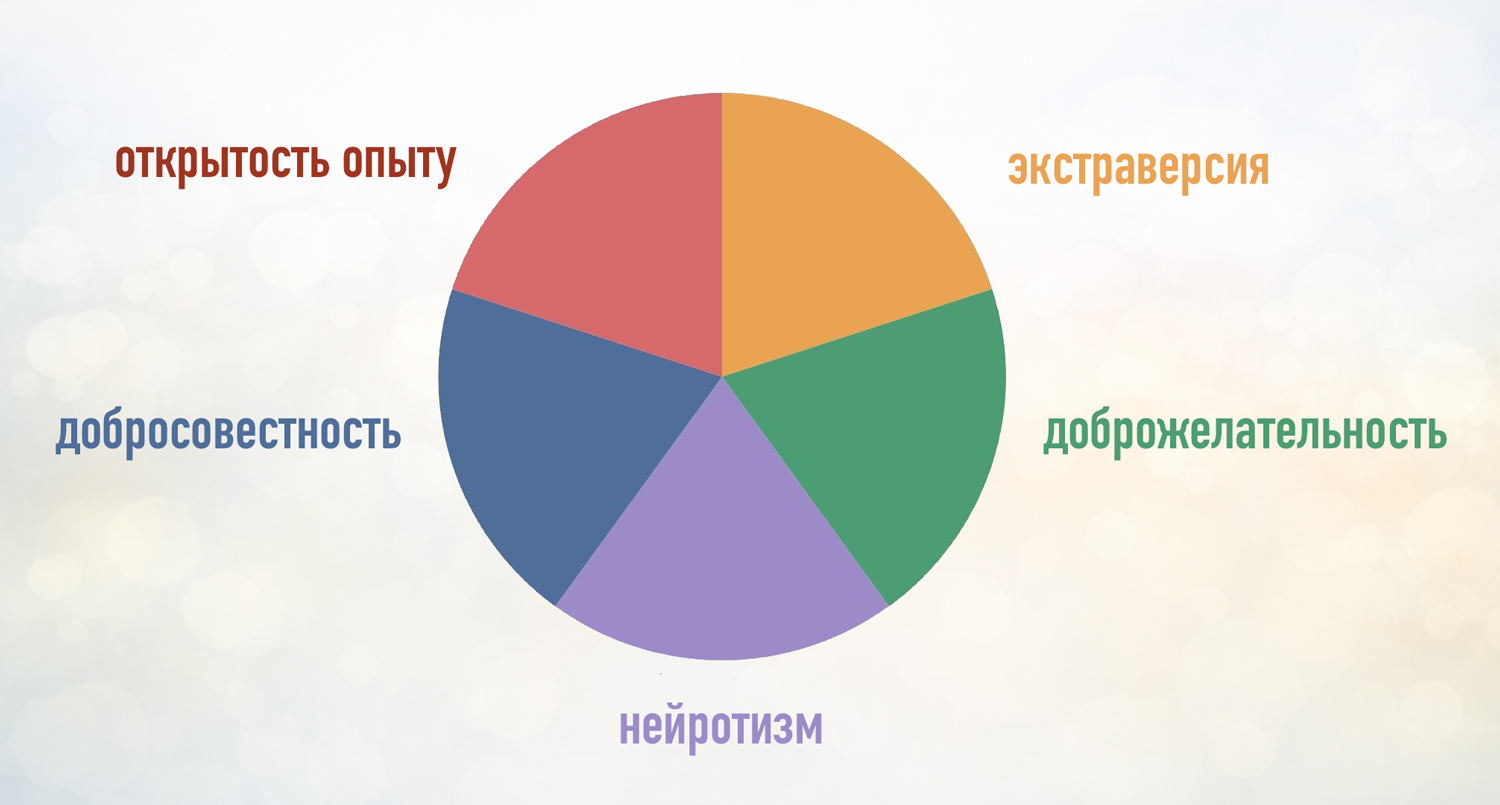 открытость опыту

экстраверсия

добросовестность

доброжелательность

нейротизм